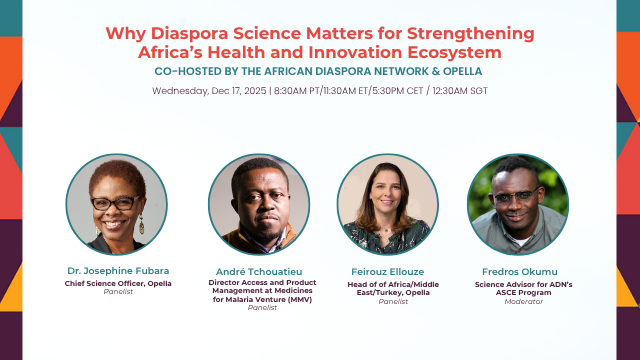 Why Diaspora Science Matters for Strengthening Africa's Health and Innovation Ecosystem

CO-HOSTED BY THE AFRICAN DIASPORA NETWORK & OPELLA

Wednesday, Dec 17, 2025 | 8:30AM PT/11:30AM ET/5:30PM CET / 12:30AM SGT

Dr. Josephine Fubara
Chief Science Officer, Opella
Panelist

André Tchouatieu
Director Access and Product Management at Medicines for Malaria Venture (MMV)
Panelist

Feirouz Ellouze
Head of of Africa/Middle East/Turkey, Opella
Panelist

Fredros Okumu
Science Advisor for ADN's ASCE Program
Moderator